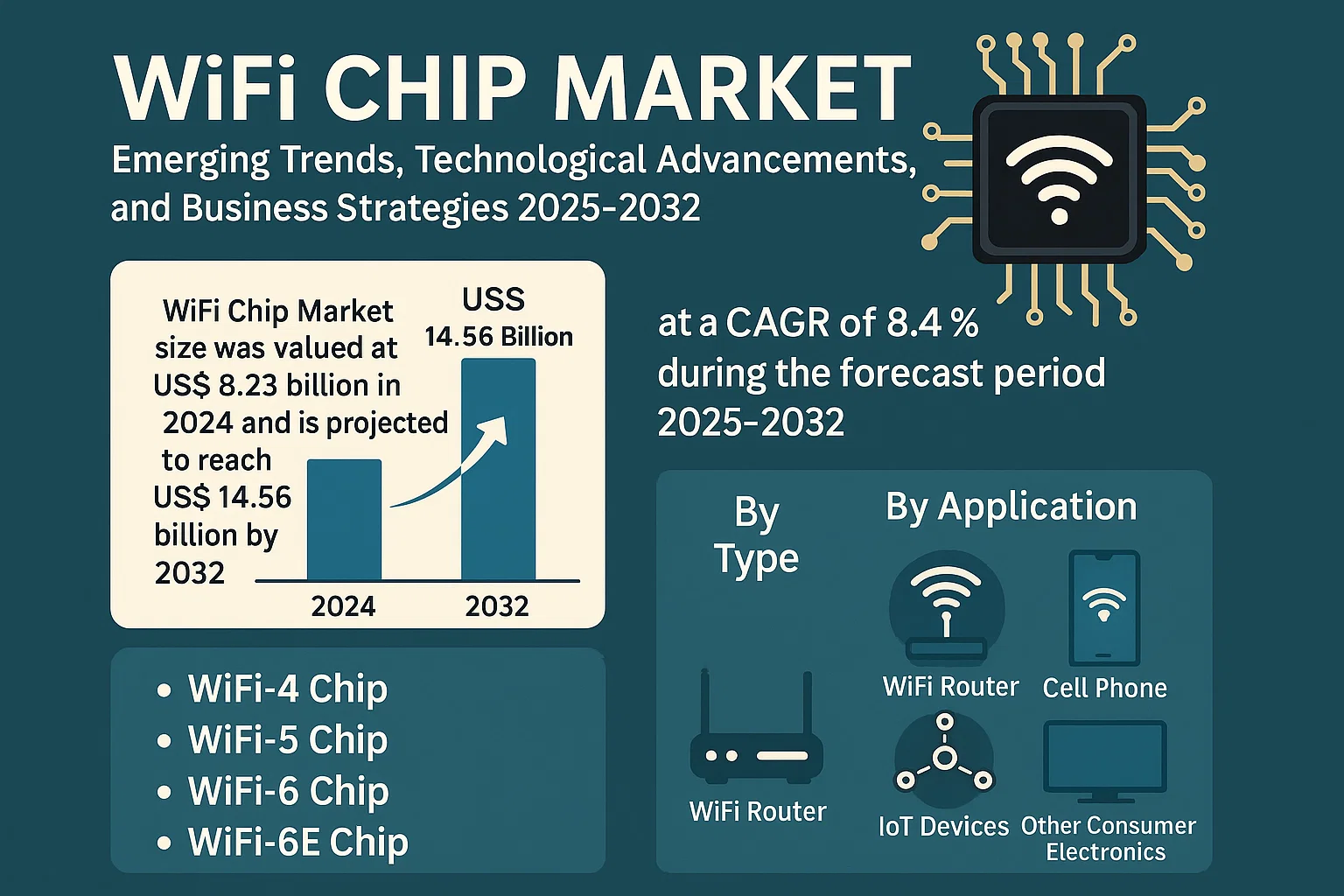 WiFi CHIP MARKET

Emerging Trends, Technological Advancements, and Business Strategies 2025-2032

WiFi Chip Market size was valued at US$ 8.23 billion in 2024 and is projected to reach US$ 14.56 billion by 2032

USS 14.56 Billion

2024

2032

at a CAGR of 8.4 % during the forecast period 2025-2032

- WiFi-4 Chip
- WiFi-5 Chip
- WiFi-6 Chip
- WiFi-6E Chip

By Type

WiFi Router

By Application

WiFi Router

Cell Phone

IoT Devices

Other Consumer Electronics